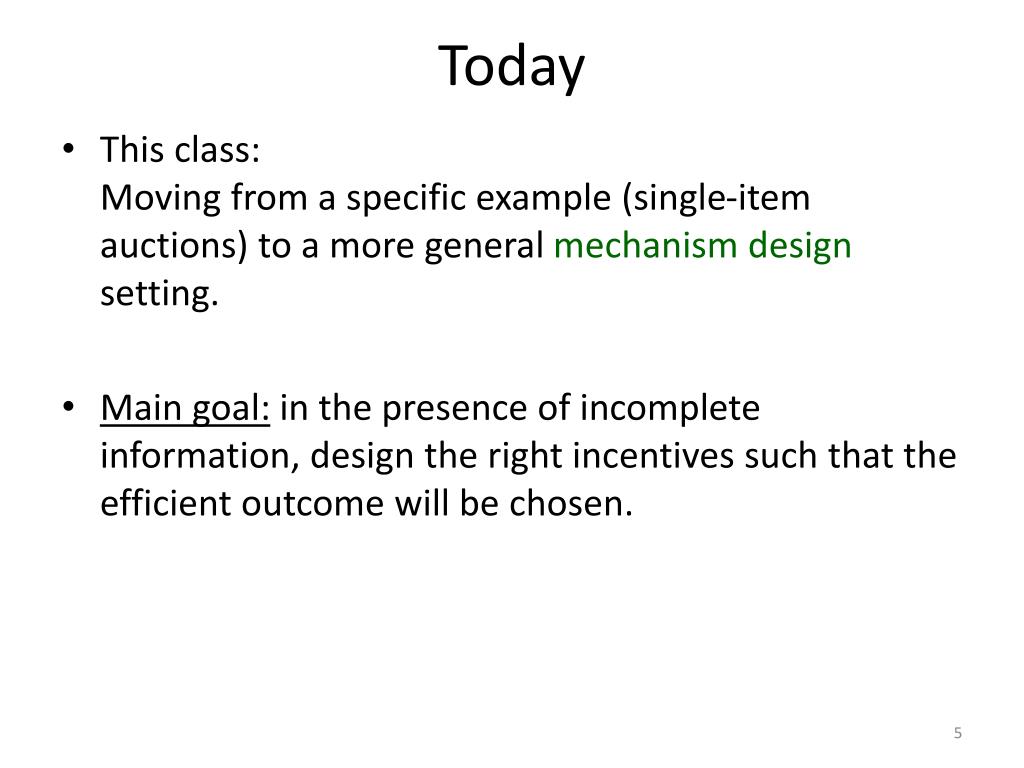 Today

• This class:
Moving from a specific example (single-item auctions) to a more general mechanism design setting.

• Main goal: in the presence of incomplete information, design the right incentives such that the efficient outcome will be chosen.

5